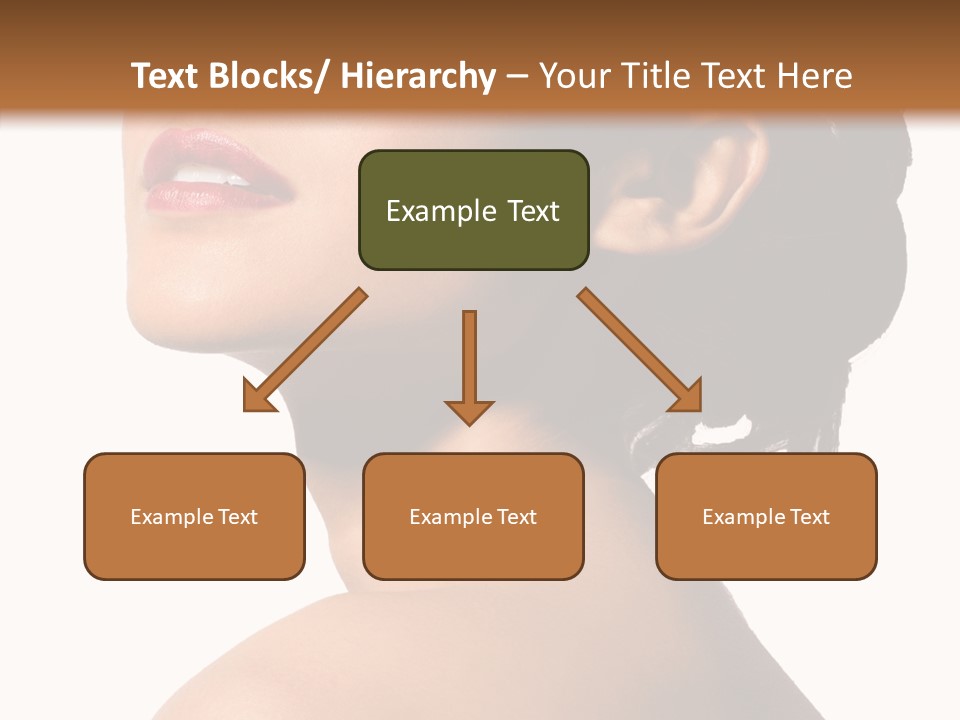 Text Blocks/ Hierarchy – Your Title Text Here

Example Text

Example Text

Example Text

Example Text